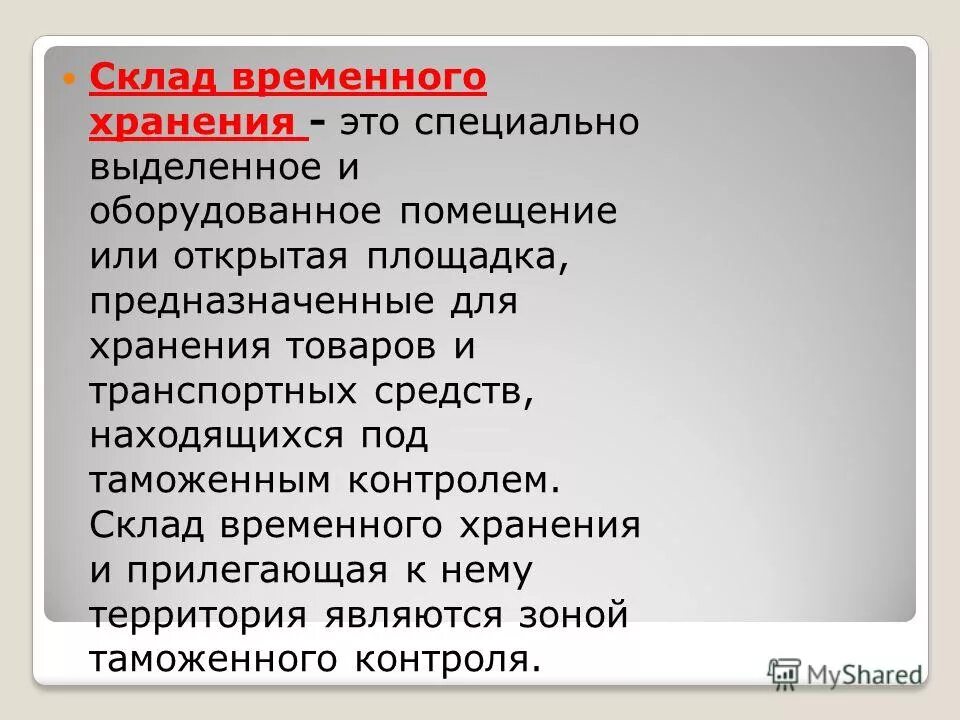 Склад временного хранения - это специально выделенное и оборудованное помещение или открытая площадка, предназначенные для хранения товаров и транспортных средств, находящихся под таможенным контролем. Склад временного хранения и прилегающая к нему территория являются зоной таможенного контроля.

MyShared